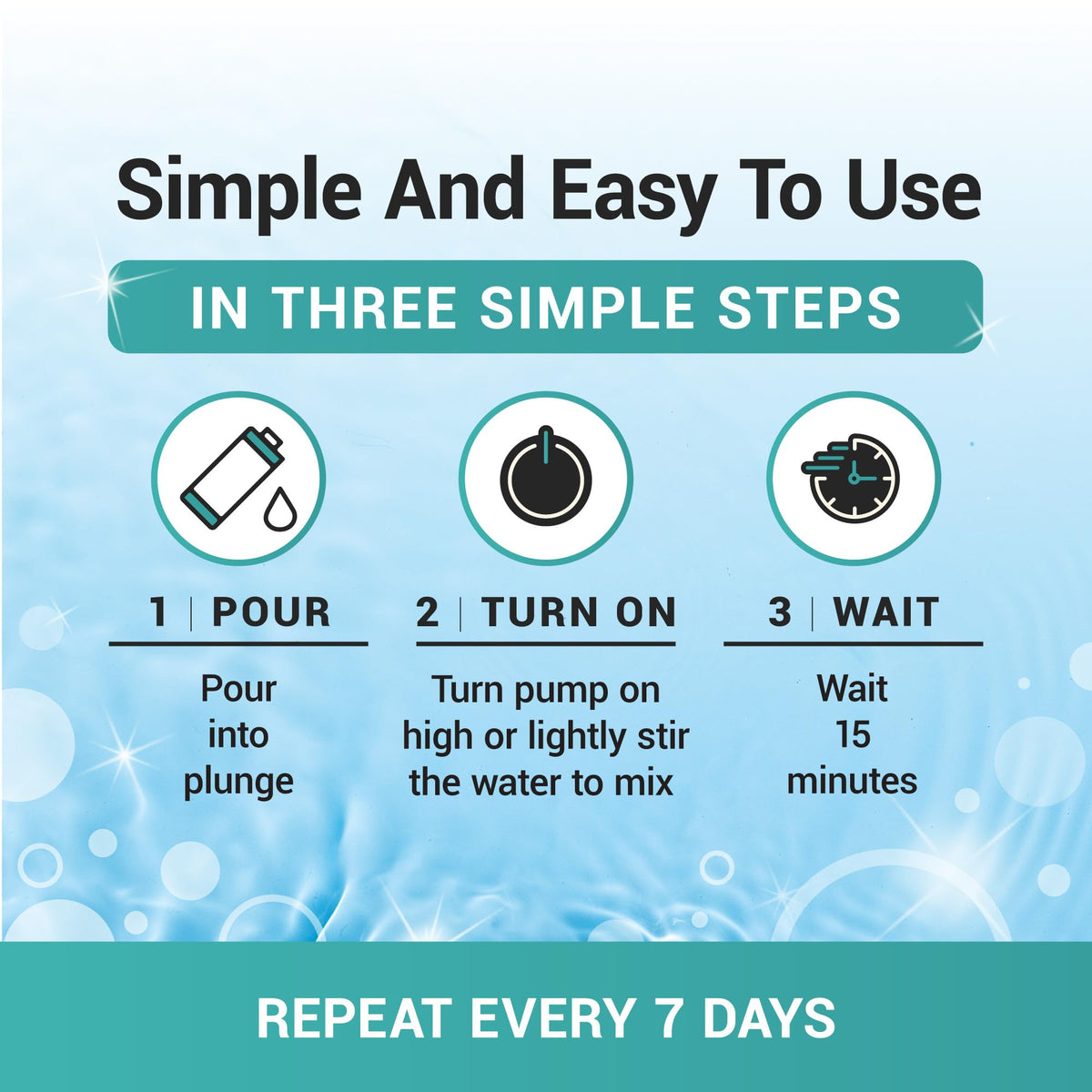 Simple And Easy To Use

IN THREE SIMPLE STEPS

1 | POUR

Pour into plunge

2 | TURN ON

Turn pump on high or lightly stir the water to mix

3 | WAIT

Wait 15 minutes

REPEAT EVERY 7 DAYS